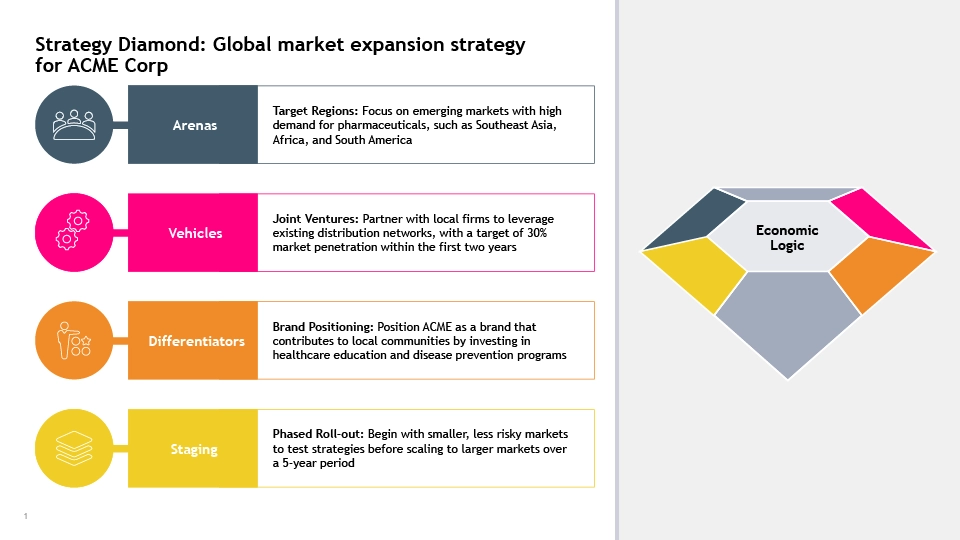 Strategy Diamond: Global market expansion strategy for ACME Corp

Arenas

Target Regions: Focus on emerging markets with high demand for pharmaceuticals, such as Southeast Asia, Africa, and South America

Vehicles

Joint Ventures: Partner with local firms to leverage existing distribution networks, with a target of 30% market penetration within the first two years

Differentiators

Brand Positioning: Position ACME as a brand that contributes to local communities by investing in healthcare education and disease prevention programs

Staging

Phased Roll-out: Begin with smaller, less risky markets to test strategies before scaling to larger markets over a 5-year period

Economic Logic

1